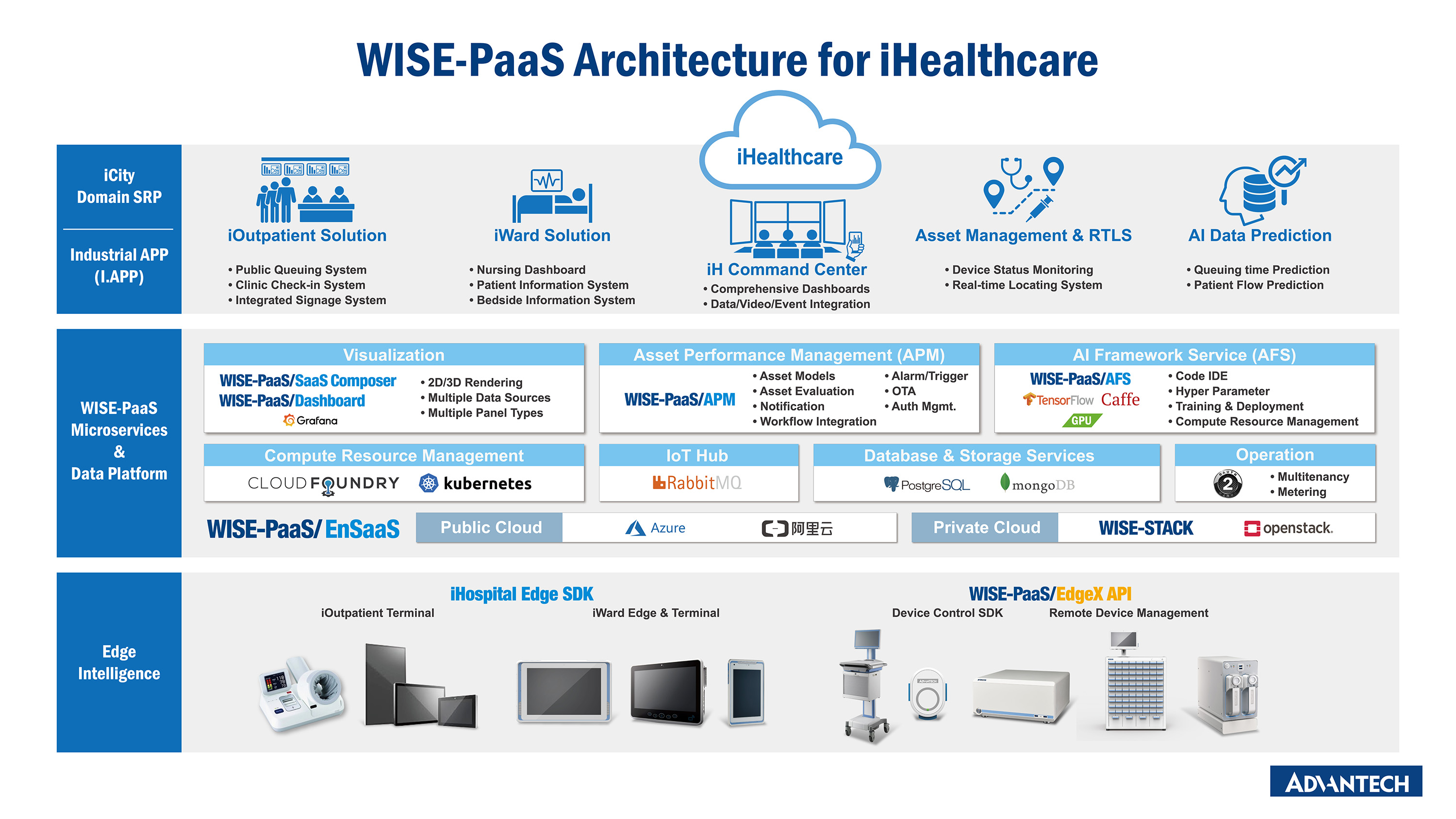 WISE-PaaS Architecture for iHealthcare

iCity Domain SRP

Industrial APP (I.APP)

iOutpatient Solution
• Public Queuing System
• Clinic Check-in System
• Integrated Signage System

iWard Solution
• Nursing Dashboard
• Patient Information System
• Bedside Information System

iHealthcare

iH Command Center
• Comprehensive Dashboards
• Data/Video/Event Integration

Asset Management & RTLS
• Device Status Monitoring
• Real-time Locating System

AI Data Prediction
• Queuing time Prediction
• Patient Flow Prediction

WISE-PaaS Microservices & Data Platform

Visualization
WISE-PaaS/SaaS Composer
WISE-PaaS/Dashboard
Grafana
• 2D/3D Rendering
• Multiple Data Sources
• Multiple Panel Types

Asset Performance Management (APM)
WISE-PaaS/APM
• Asset Models
• Asset Evaluation
• Notification
• Workflow Integration
• Alarm/Trigger
• OTA
• Auth Mgmt.

AI Framework Service (AFS)
WISE-PaaS/AFS
TensorFlow Caffe
GPU
• Code IDE
• Hyper Parameter
• Training & Deployment
• Compute Resource Management

Compute Resource Management
CLOUD FOUNDRY kubernetes

IoT Hub
RabbitMQ

Database & Storage Services
PostgreSQL mongoDB

Operation
2
• Multitenancy
• Metering

WISE-PaaS/EnSaaS
Public Cloud
Azure
阿里云
Private Cloud
WISE-STACK
openstack.

Edge Intelligence

iHospital Edge SDK
iOutpatient Terminal
iWard Edge & Terminal

WISE-PaaS/EdgeX API
Device Control SDK
Remote Device Management

ADVANTECH